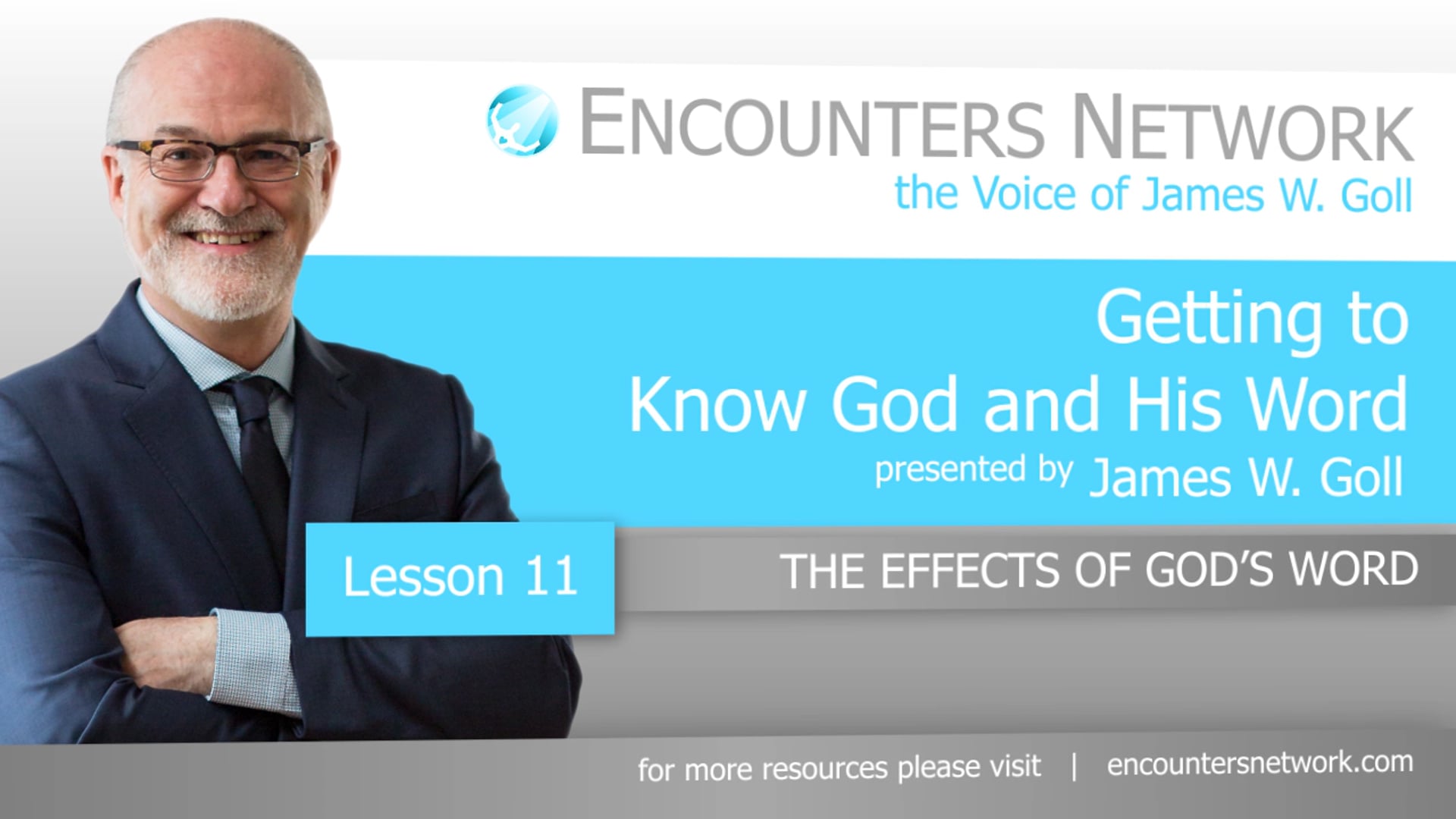 ENCOUNTERS NETWORK
the Voice of James W. Goll

Getting to Know God and His Word
presented by James W. Goll

Lesson 11

THE EFFECTS OF GOD'S WORD

for more resources please visit | encountersnetwork.com